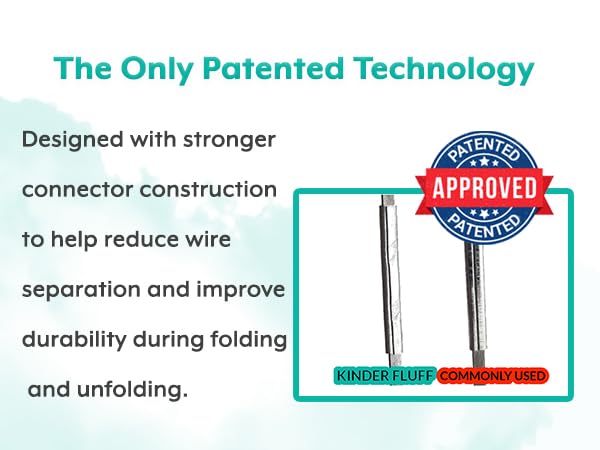 The Only Patented Technology

Designed with stronger connector construction to help reduce wire separation and improve durability during folding and unfolding.

PATENTED
APPROVED
PATENTED

KINDER FLUFF
COMMONLY USED